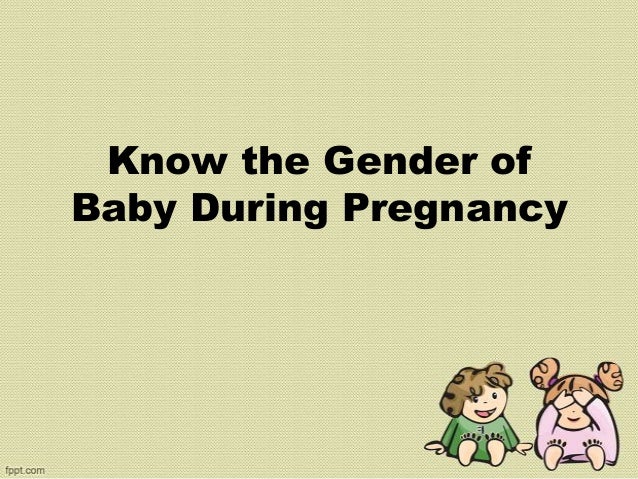 Know the Gender of Baby During Pregnancy

fppt.com